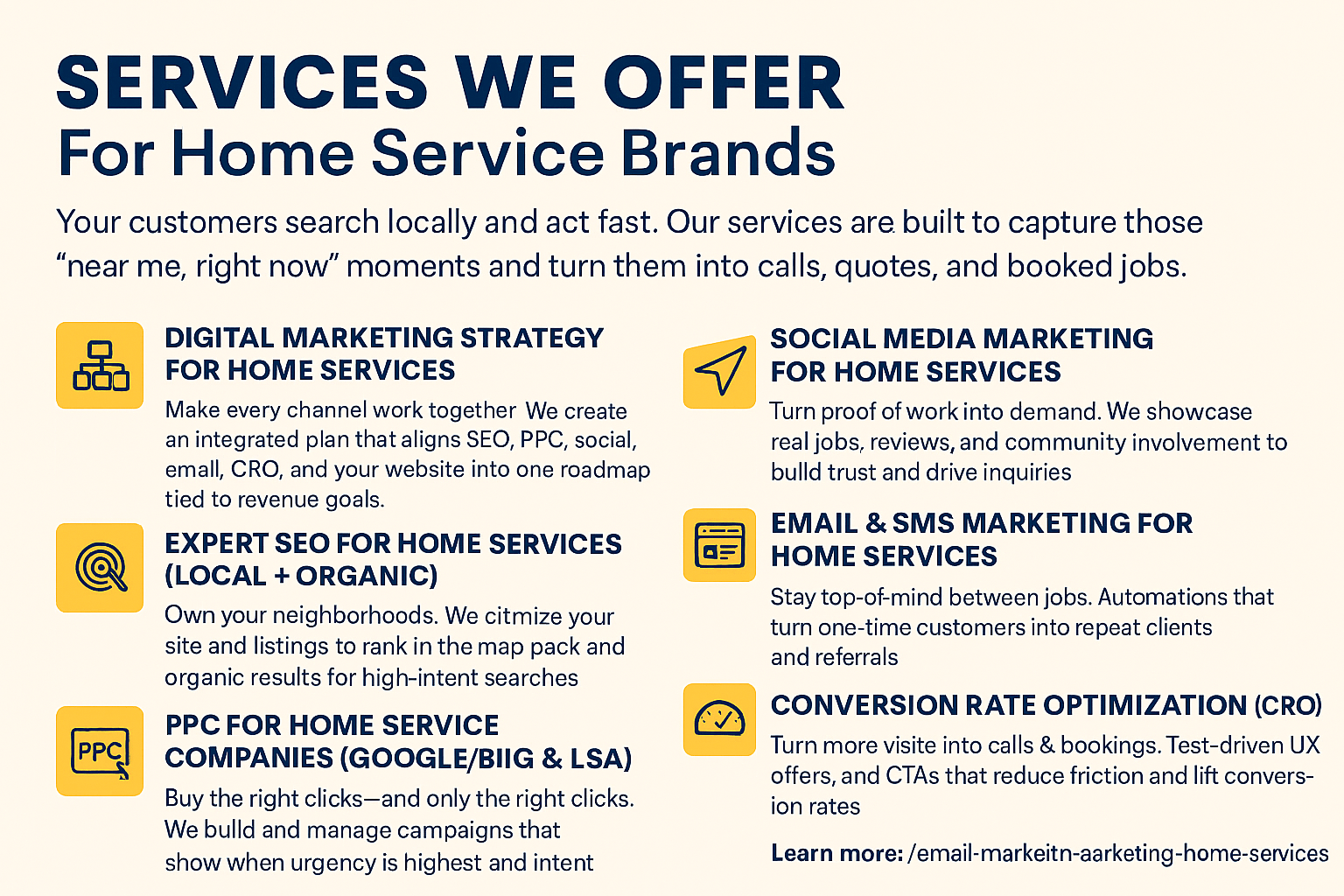 SERVICES WE OFFER
For Home Service Brands

Your customers search locally and act fast. Our services are built to capture those "near me, right now" moments and turn them into calls, quotes, and booked jobs.

DIGITAL MARKETING STRATEGY FOR HOME SERVICES

Make every channel work together We create an integrated plan that aligns SEO, PPC, social, email, CRO, and your website into one roadmap tied to revenue goals.

EXPERT SEO FOR HOME SERVICES (LOCAL + ORGANIC)

Own your neighborhoods. We citmize your site and listings to rank in the map pack and organic results for high-intent searches

PPC

PPC FOR HOME SERVICE COMPANIES (GOOGLE/BIIG & LSA)

Buy the right clicks—and only the right clicks. We bulld and manage campaigns that show when urgency is highest and intent

SOCIAL MEDIA MARKETING FOR HOME SERVICES

Turn proof of work into demand. We showcase real jobs, reviews, and community involvement to bulld trust and drive inquiries

EMAIL & SMS MARKETING FOR HOME SERVICES

Stay top-of-mind between jobs. Automations that turn one-time customers into repeat clients and referrals

CONVERSION RATE OPTIMIZATION (CRO)

Turn more visite into calls & bookings. Test-driven UX offers, and CTAs that reduce friction and lift conversion rates

Learn more: /email-markeitn-aarketing-home-services